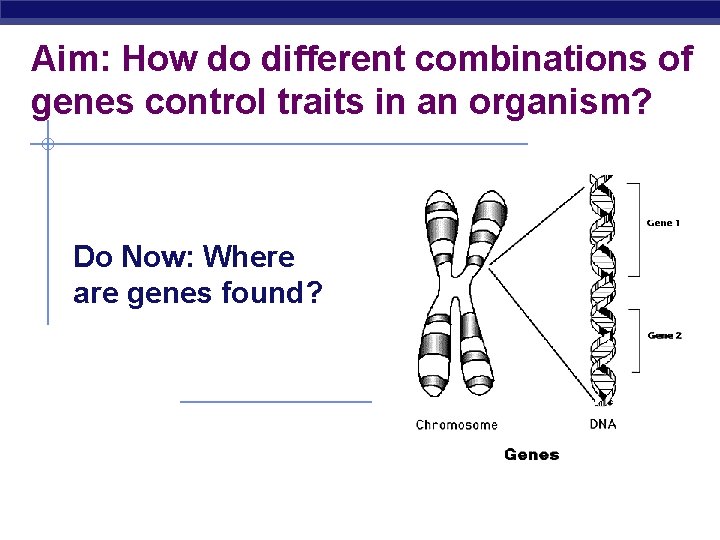 Aim: How do different combinations of genes control traits in an organism?

Do Now: Where are genes found?

Gene 1

Gene 2

Chromosome

DNA

Genes